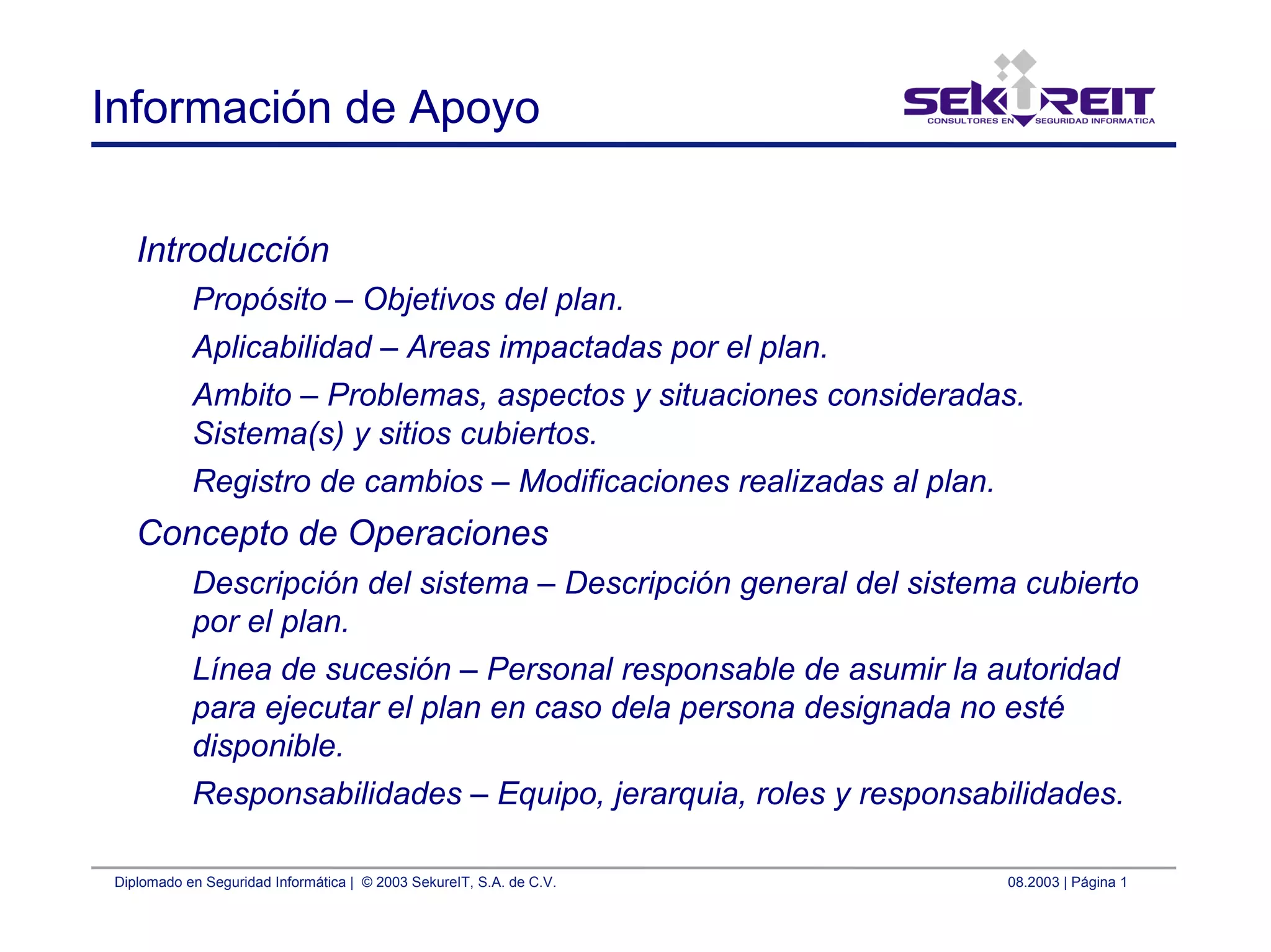 Información de Apoyo

SEKUREIT
CONSULTORES EN SEGURIDAD INFORMATICA

Introducción

Propósito – Objetivos del plan.

Aplicabilidad – Areas impactadas por el plan.

Ambito – Problemas, aspectos y situaciones consideradas. Sistema(s) y sitios cubiertos.

Registro de cambios – Modificaciones realizadas al plan.

Concepto de Operaciones

Descripción del sistema – Descripción general del sistema cubierto por el plan.

Línea de sucesión – Personal responsable de asumir la autoridad para ejecutar el plan en caso dela persona designada no esté disponible.

Responsabilidades – Equipo, jerarquia, roles y responsabilidades.

Diplomado en Seguridad Informática | © 2003 SekureIT, S.A. de C.V.

08.2003 | Página 1